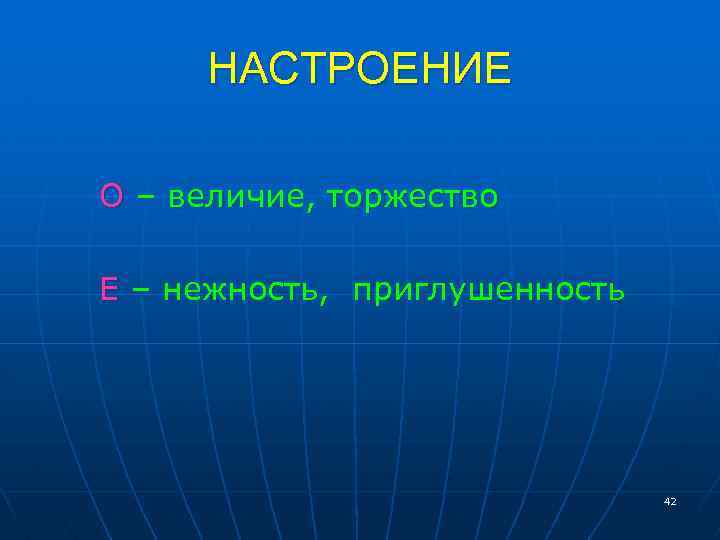 НАСТРОЕНИЕ

О – величие, торжество

Е – нежность, приглушенность

42